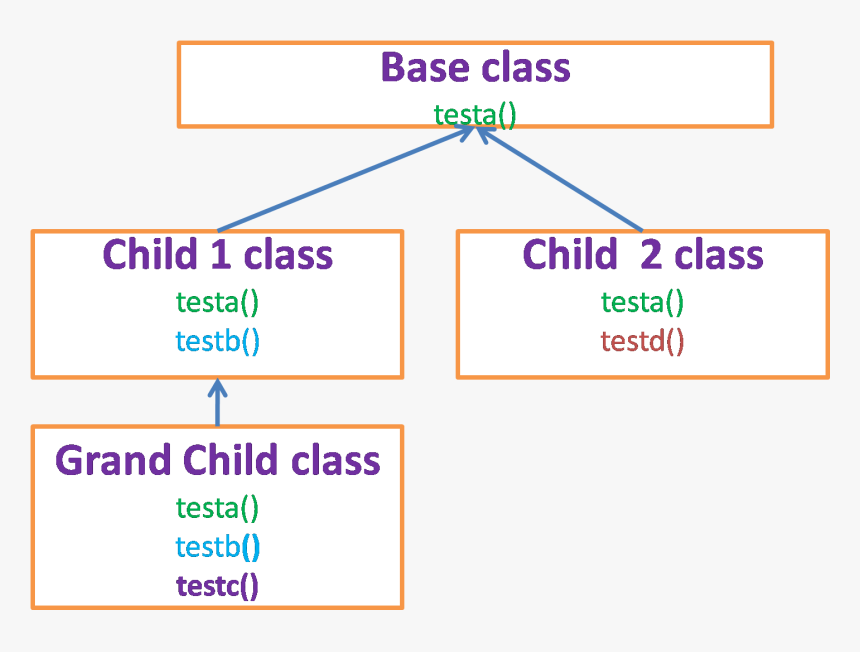 Base class
testa()

Child 1 class
testa()
testb()

Child 2 class
testa()
testd()

Grand Child class
testa()
testb()
testc()